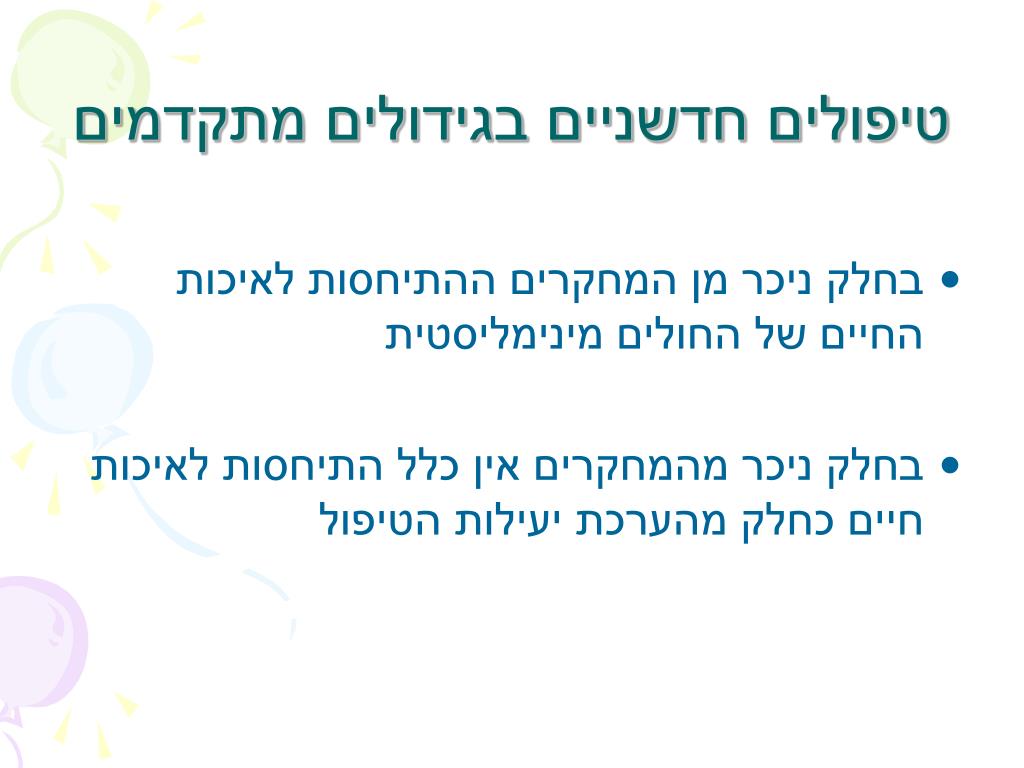 טיפולים חדשניים בגידולים מתקדמים

• בחלק ניכר מן המחקרים ההתיחסות לאיכות החיים של החולים מינימליסטית

• בחלק ניכר מהמחקרים אין כלל התיחסות לאיכות חיים כחלק מהערכת יעילות הטיפול